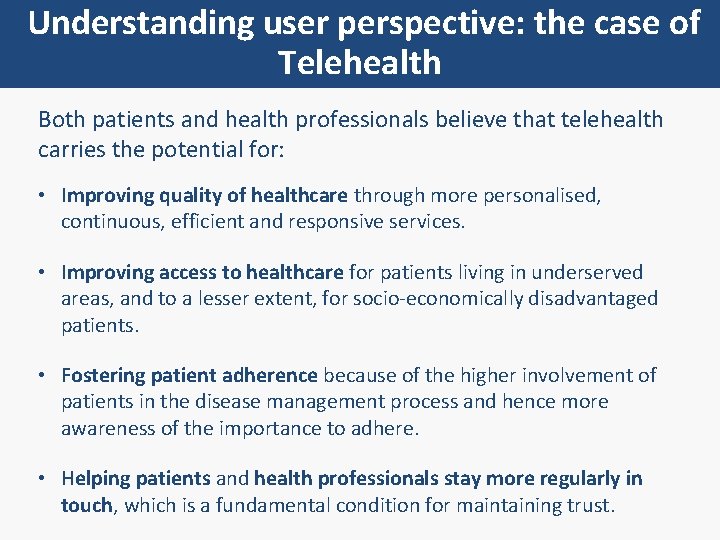 Understanding user perspective: the case of Telehealth

Both patients and health professionals believe that telehealth carries the potential for:

• Improving quality of healthcare through more personalised, continuous, efficient and responsive services.

• Improving access to healthcare for patients living in underserved areas, and to a lesser extent, for socio-economically disadvantaged patients.

• Fostering patient adherence because of the higher involvement of patients in the disease management process and hence more awareness of the importance to adhere.

• Helping patients and health professionals stay more regularly in touch, which is a fundamental condition for maintaining trust.